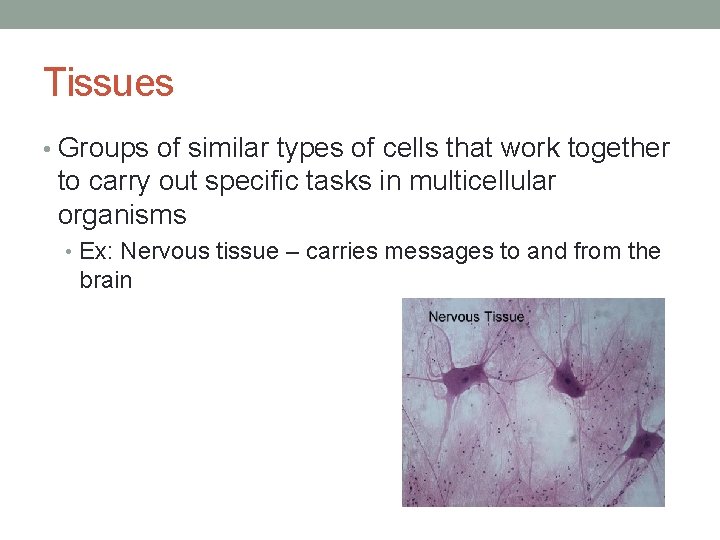 Tissues

• Groups of similar types of cells that work together to carry out specific tasks in multicellular organisms

• Ex: Nervous tissue – carries messages to and from the brain

Nervous Tissue